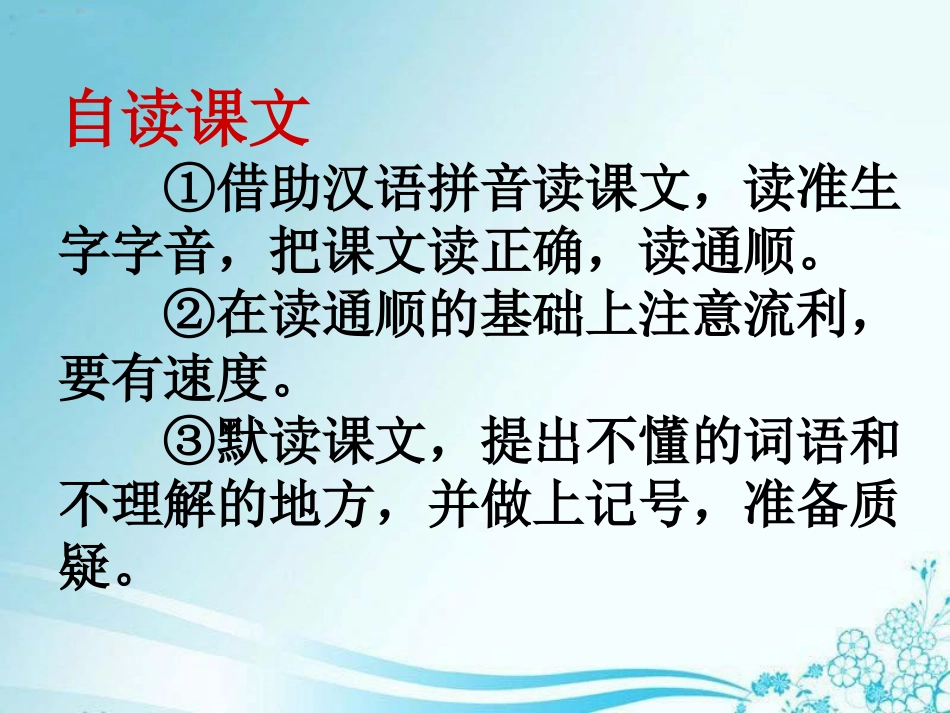 自读课文

①借助汉语拼音读课文，读准生字字音，把课文读正确，读通顺。

②在读通顺的基础上注意流利，要有速度。

③默读课文，提出不懂的词语和不理解的地方，并做上记号，准备质疑。